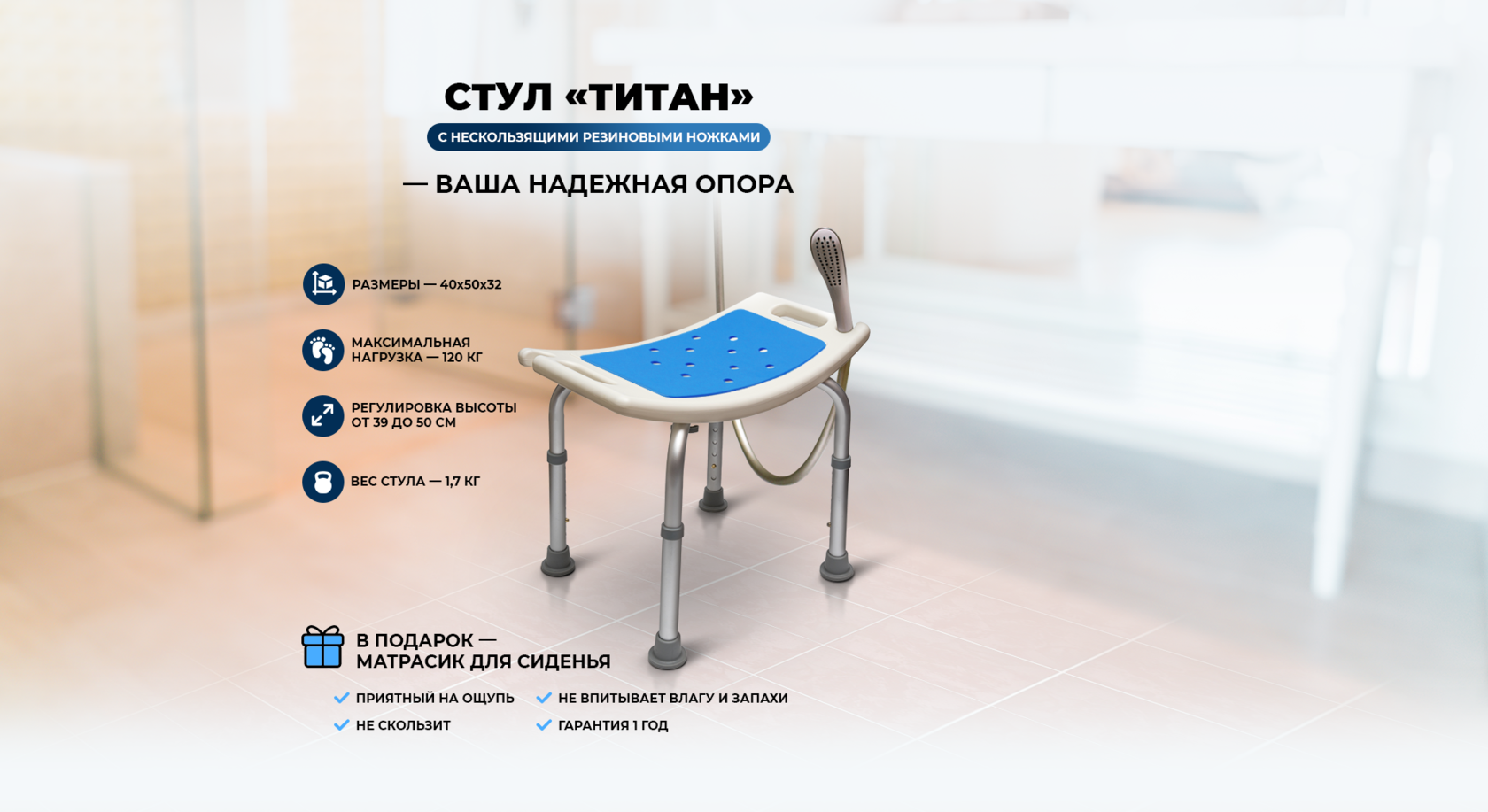 СТУЛ «ТИТАН»

С НЕСКОЛЬЗЯЩИМИ РЕЗИНОВЫМИ НОЖКАМИ

— ВАША НАДЕЖНАЯ ОПОРА

РАЗМЕРЫ — 40х50х32

МАКСИМАЛЬНАЯ НАГРУЗКА — 120 КГ

РЕГУЛИРОВКА ВЫСОТЫ ОТ 39 ДО 50 СМ

ВЕС СТУЛА — 1,7 КГ

В ПОДАРОК — МАТРАСИК ДЛЯ СИДЕНЬЯ

ПРИЯТНЫЙ НА ОЩУПЬ
НЕ СКОЛЬЗИТ

НЕ ВПИТЫВАЕТ ВЛАГУ И ЗАПАХИ
ГАРАНТИЯ 1 ГОД